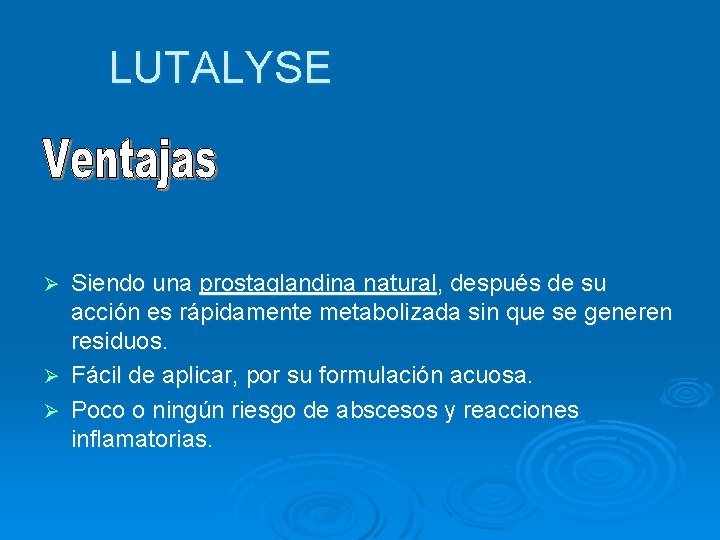 LUTALYSE

Ventajas

➢ Siendo una prostaglandina natural, después de su acción es rápidamente metabolizada sin que se generen residuos.
➢ Fácil de aplicar, por su formulación acuosa.
➢ Poco o ningún riesgo de abscesos y reacciones inflamatorias.